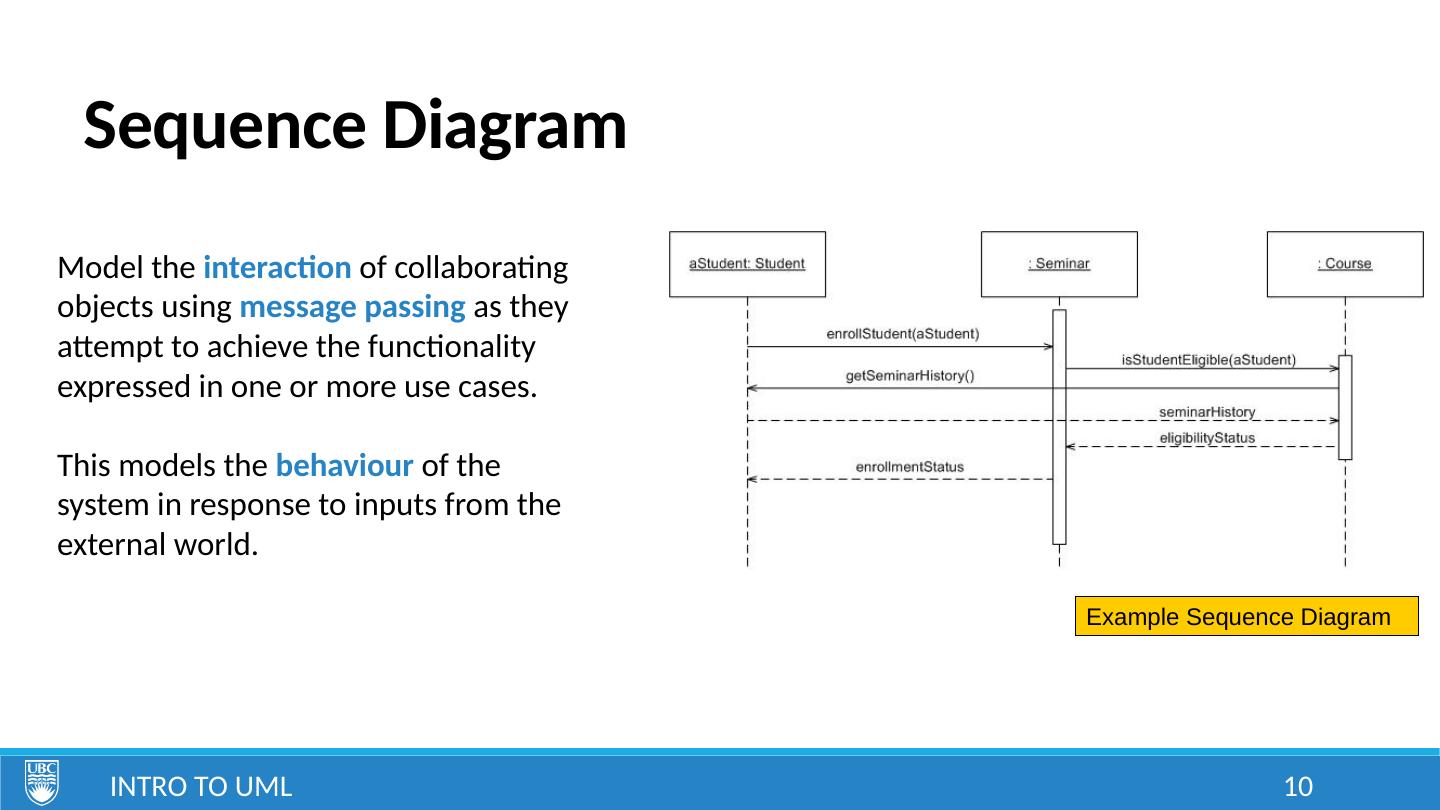 Sequence Diagram

Model the interaction of collaborating objects using message passing as they attempt to achieve the functionality expressed in one or more use cases.

This models the behaviour of the system in response to inputs from the external world.

aStudent: Student

: Seminar

: Course

enrollStudent(aStudent)

isStudentEligible(aStudent)

getSeminarHistory()

seminarHistory

eligibilityStatus

enrollmentStatus

Example Sequence Diagram

UBC

INTRO TO UML

10